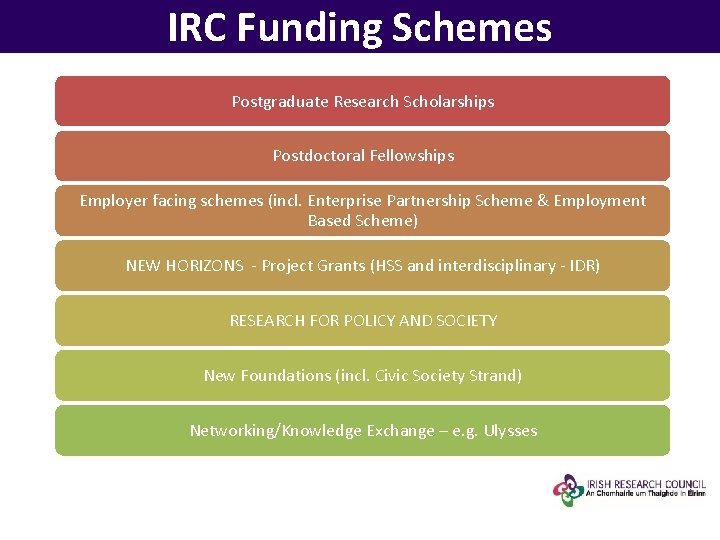 IRC Funding Schemes

Postgraduate Research Scholarships

Postdoctoral Fellowships

Employer facing schemes (incl. Enterprise Partnership Scheme & Employment Based Scheme)

NEW HORIZONS - Project Grants (HSS and interdisciplinary - IDR)

RESEARCH FOR POLICY AND SOCIETY

New Foundations (incl. Civic Society Strand)

Networking/Knowledge Exchange – e.g. Ulysses

IRISH RESEARCH COUNCIL
An Chomhairle um Thaighde in Éirinn